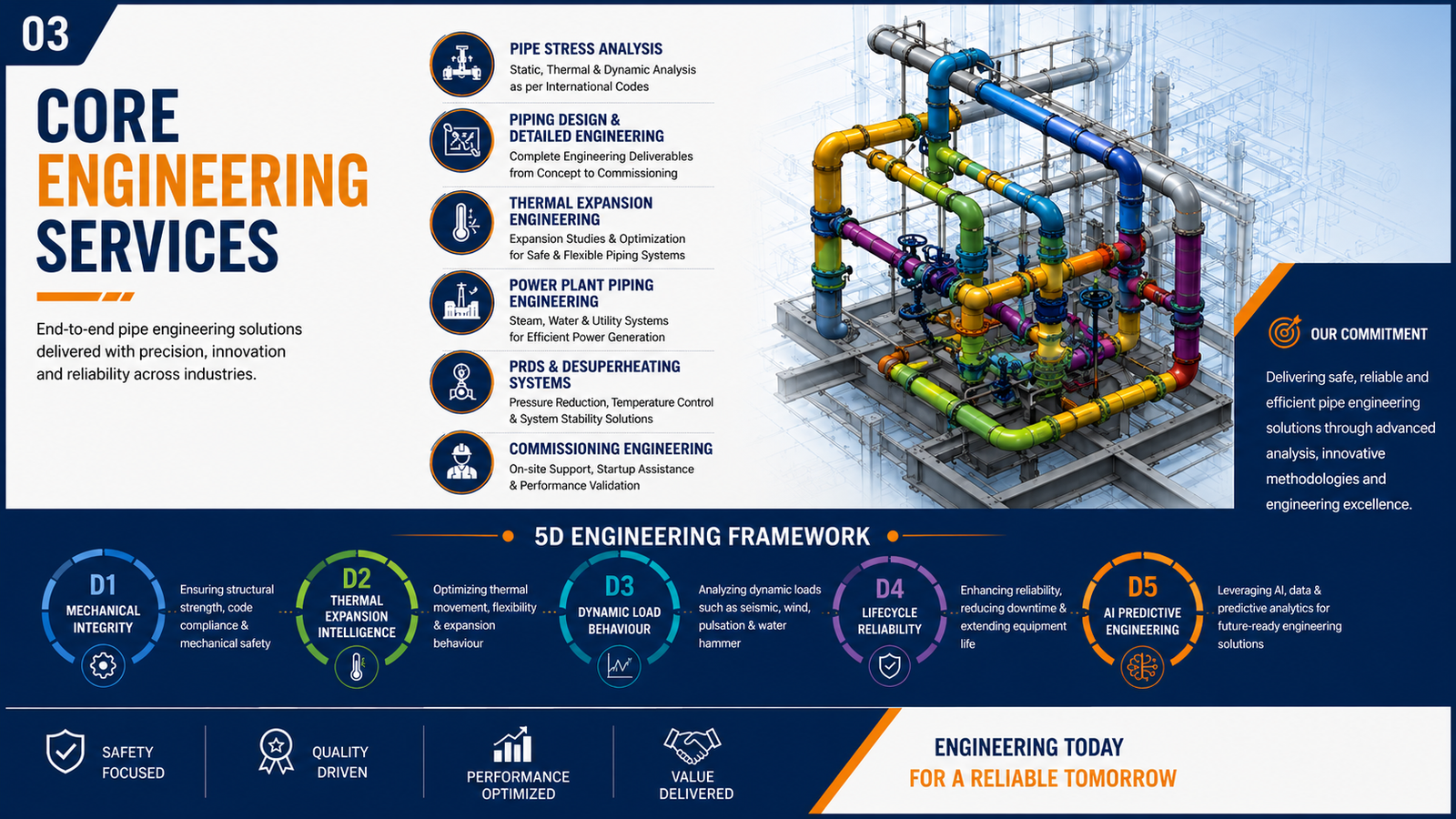 03

CORE
ENGINEERING
SERVICES

End-to-end pipe engineering solutions delivered with precision, innovation and reliability across industries.

PIPE STRESS ANALYSIS
Static, Thermal & Dynamic Analysis as per International Codes

PIPING DESIGN & DETAILED ENGINEERING
Complete Engineering Deliverables from Concept to Commissioning

THERMAL EXPANSION ENGINEERING
Expansion Studies & Optimization for Safe & Flexible Piping Systems

POWER PLANT PIPING ENGINEERING
Steam, Water & Utility Systems for Efficient Power Generation

PRDS & DESUPERHEATING SYSTEMS
Pressure Reduction, Temperature Control & System Stability Solutions

COMMISSIONING ENGINEERING
On-site Support, Startup Assistance & Performance Validation

OUR COMMITMENT

Delivering safe, reliable and efficient pipe engineering solutions through advanced analysis, innovative methodologies and engineering excellence.

5D ENGINEERING FRAMEWORK

D1
MECHANICAL INTEGRITY
Ensuring structural strength, code compliance & mechanical safety

D2
THERMAL EXPANSION INTELLIGENCE
Optimizing thermal movement, flexibility & expansion behaviour

D3
DYNAMIC LOAD BEHAVIOUR
Analyzing dynamic loads such as seismic, wind, pulsation & water hammer

D4
LIFECYCLE RELIABILITY
Enhancing reliability, reducing downtime & extending equipment life

D5
AI PREDICTIVE ENGINEERING
Leveraging AI, data & predictive analytics for future-ready engineering solutions

SAFETY FOCUSED

QUALITY DRIVEN

PERFORMANCE OPTIMIZED

VALUE DELIVERED

ENGINEERING TODAY
FOR A RELIABLE TOMORROW